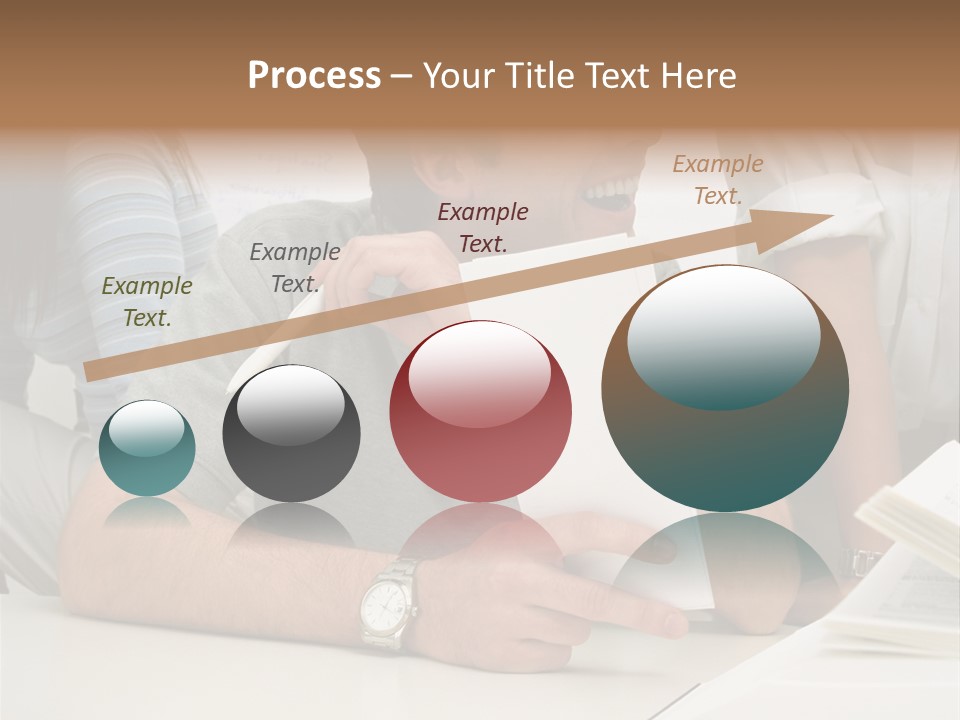 Process – Your Title Text Here

Example Text.

Example Text.

Example Text.

Example Text.